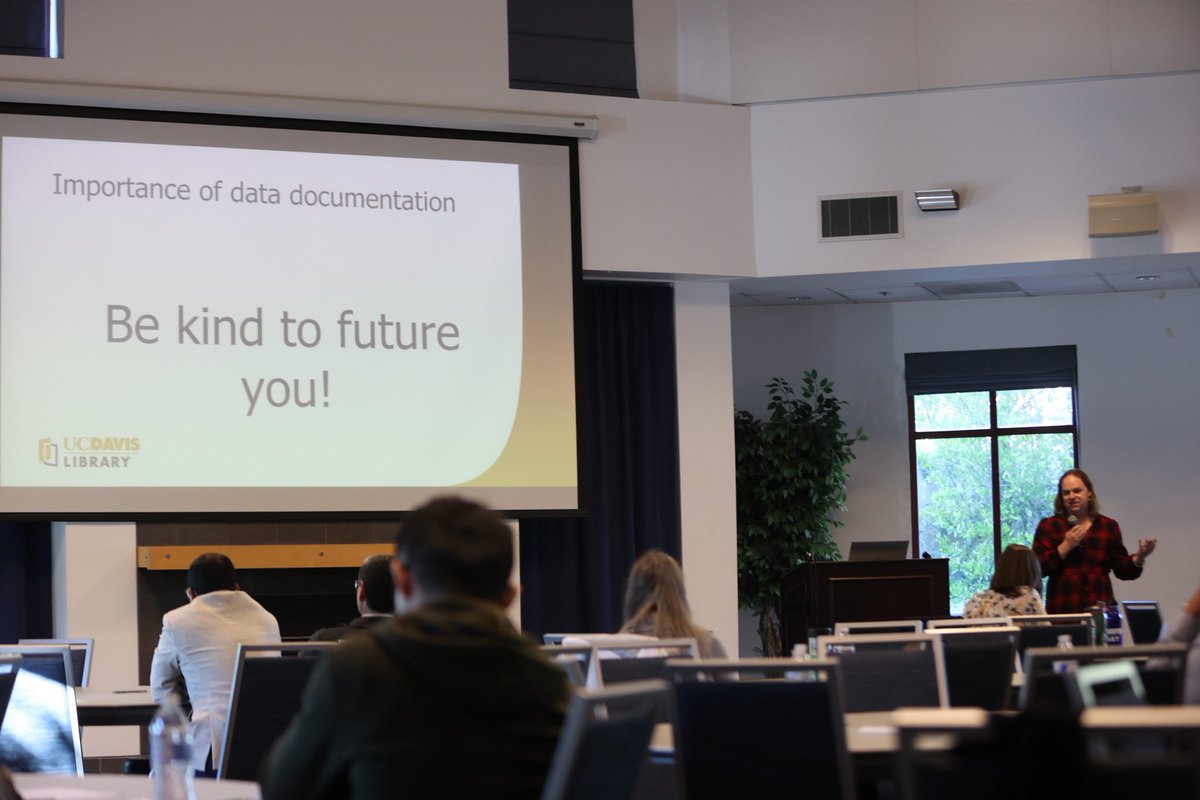 Importance of data documentation

Be kind to future you!

UCDAVIS LIBRARY